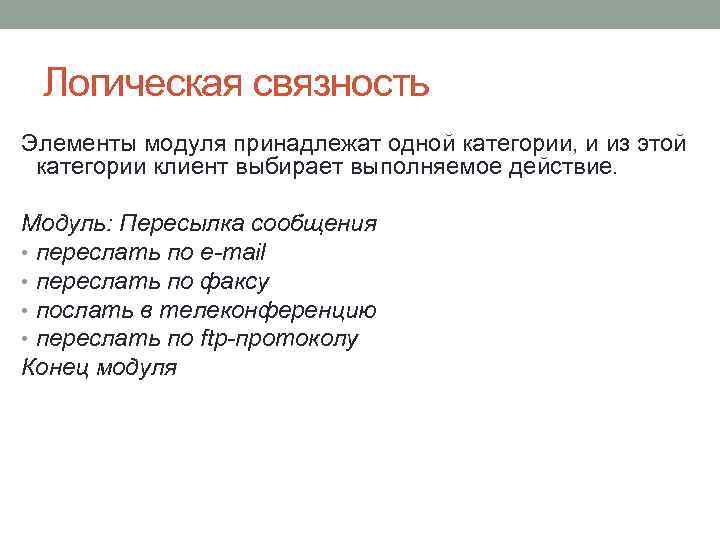 Логическая связность

Элементы модуля принадлежат одной категории, и из этой категории клиент выбирает выполняемое действие.

Модуль: Пересылка сообщения
• переслать по e-mail
• переслать по факсу
• послать в телеконференцию
• переслать по ftp-протоколу
Конец модуля